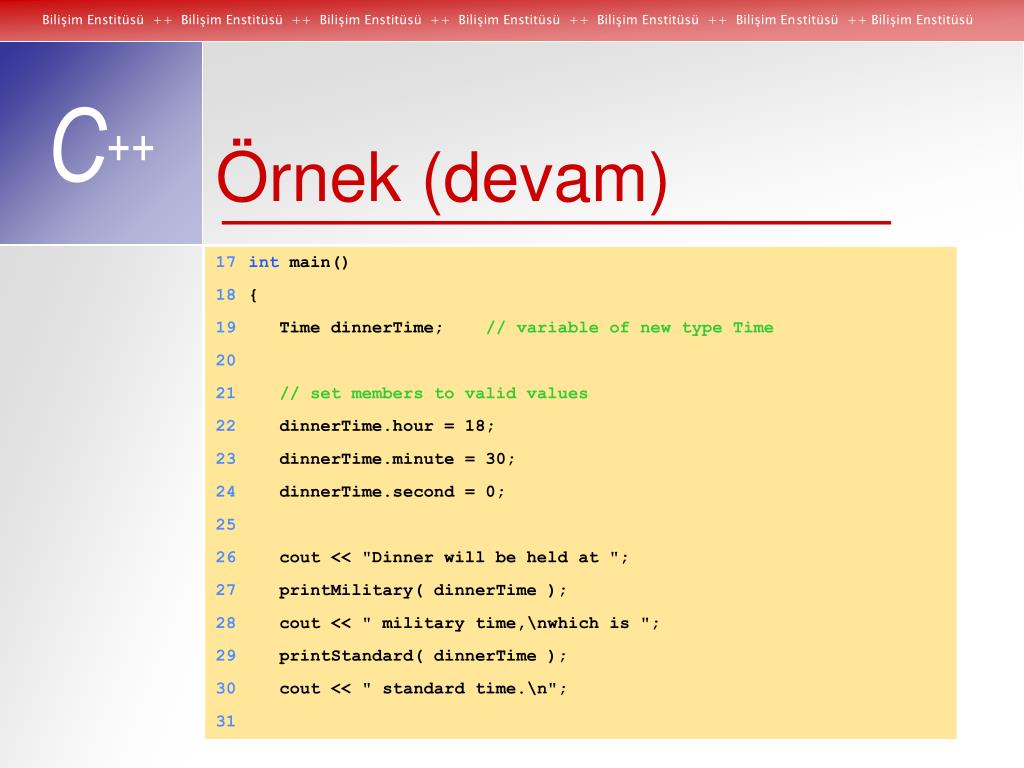 Bilişim Enstitüsü ++ Bilişim Enstitüsü ++ Bilişim Enstitüsü ++ Bilişim Enstitüsü ++ Bilişim Enstitüsü ++ Bilişim Enstitüsü ++ Bilişim Enstitüsü

C++

Örnek (devam)

17 int main()
18 {
19    Time dinnerTime;    // variable of new type Time
20
21    // set members to valid values
22    dinnerTime.hour = 18;
23    dinnerTime.minute = 30;
24    dinnerTime.second = 0;
25
26    cout << "Dinner will be held at ";
27    printMilitary( dinnerTime );
28    cout << " military time,\nwhich is ";
29    printStandard( dinnerTime );
30    cout << " standard time.\n";
31